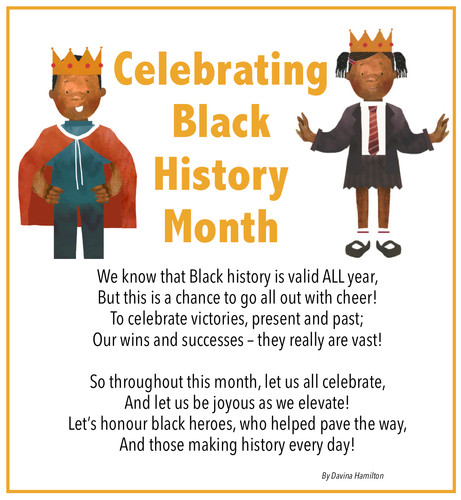 Celebrating Black History Month

We know that Black history is valid ALL year,
But this is a chance to go all out with cheer!
To celebrate victories, present and past;
Our wins and successes – they really are vast!

So throughout this month, let us all celebrate,
And let us be joyous as we elevate!
Let's honour black heroes, who helped pave the way,
And those making history every day!

By Davina Hamilton